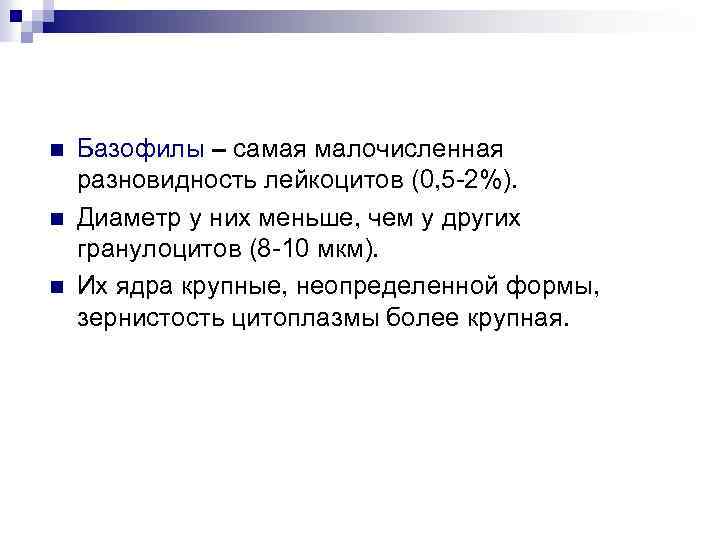 Базофилы – самая малочисленная разновидность лейкоцитов (0,5-2%).

Диаметр у них меньше, чем у других гранулоцитов (8-10 мкм).

Их ядра крупные, неопределенной формы, зернистость цитоплазмы более крупная.